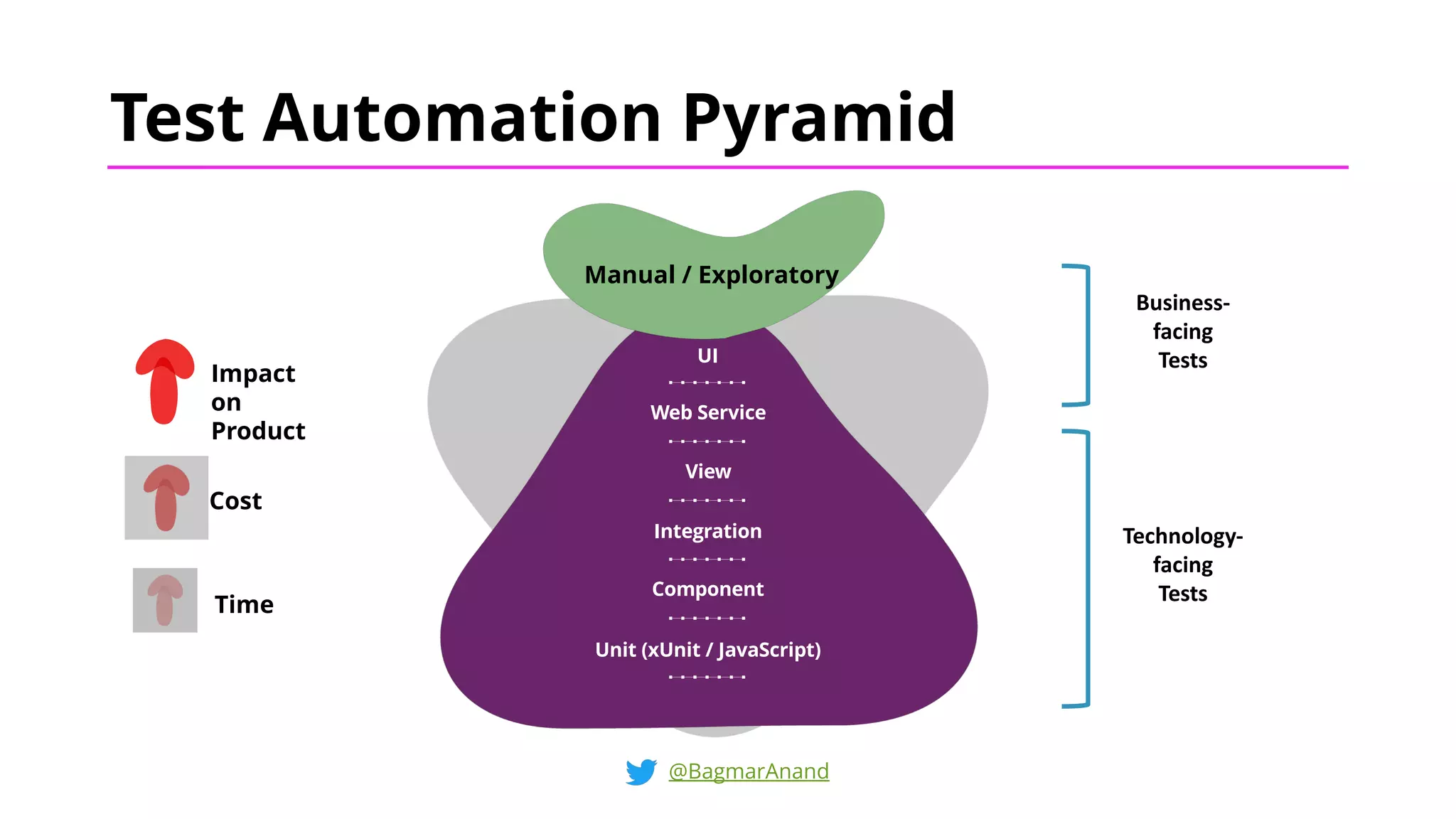 Test Automation Pyramid

Impact on Product

Cost

Time

Manual / Exploratory

UI

Web Service

View

Integration

Component

Unit (xUnit / JavaScript)

Business-facing Tests

Technology-facing Tests

@BagmarAnand